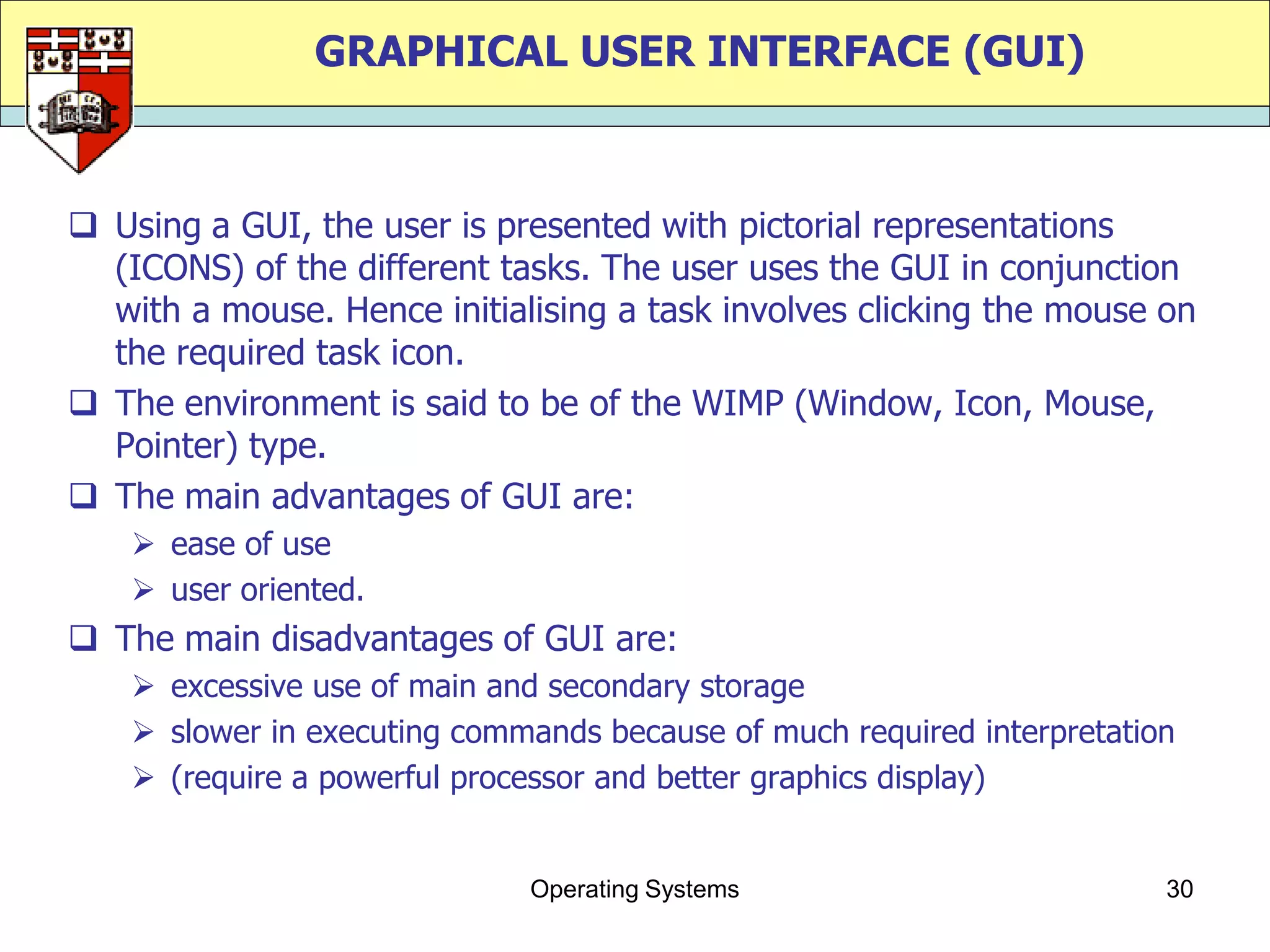 GRAPHICAL USER INTERFACE (GUI)

❑ Using a GUI, the user is presented with pictorial representations (ICONS) of the different tasks. The user uses the GUI in conjunction with a mouse. Hence initialising a task involves clicking the mouse on the required task icon.

❑ The environment is said to be of the WIMP (Window, Icon, Mouse, Pointer) type.

❑ The main advantages of GUI are:
➢ ease of use
➢ user oriented.

❑ The main disadvantages of GUI are:
➢ excessive use of main and secondary storage
➢ slower in executing commands because of much required interpretation
➢ (require a powerful processor and better graphics display)

Operating Systems

30